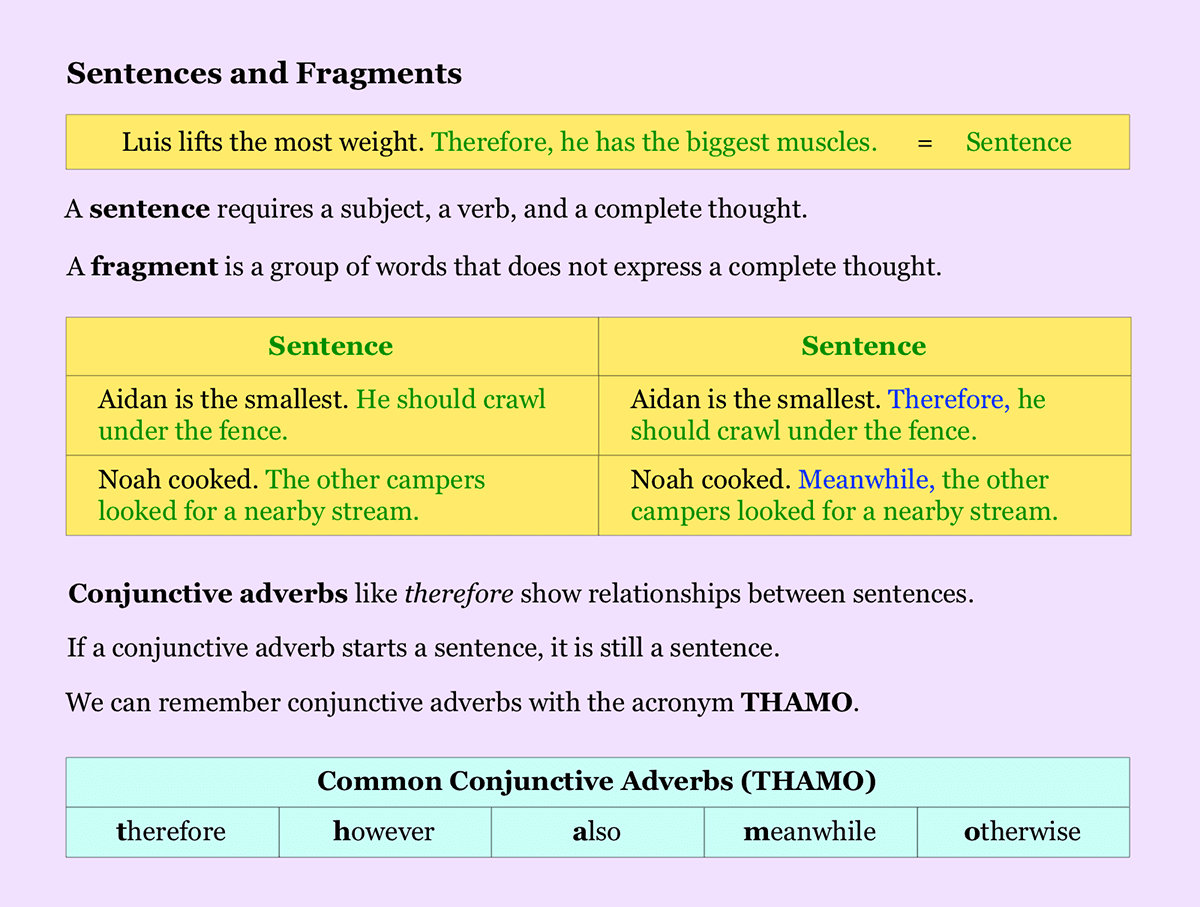 Sentences and Fragments

Luis lifts the most weight. Therefore, he has the biggest muscles. = Sentence

A sentence requires a subject, a verb, and a complete thought.

A fragment is a group of words that does not express a complete thought.

| Sentence | Sentence |
|---|---|
| Aidan is the smallest. He should crawl under the fence. | Aidan is the smallest. Therefore, he should crawl under the fence. |
| Noah cooked. The other campers looked for a nearby stream. | Noah cooked. Meanwhile, the other campers looked for a nearby stream. |

Conjunctive adverbs like therefore show relationships between sentences.

If a conjunctive adverb starts a sentence, it is still a sentence.

We can remember conjunctive adverbs with the acronym THAMO.

| Common Conjunctive Adverbs (THAMO) | | | | |
|---|---|---|---|---|
| therefore | however | also | meanwhile | otherwise |